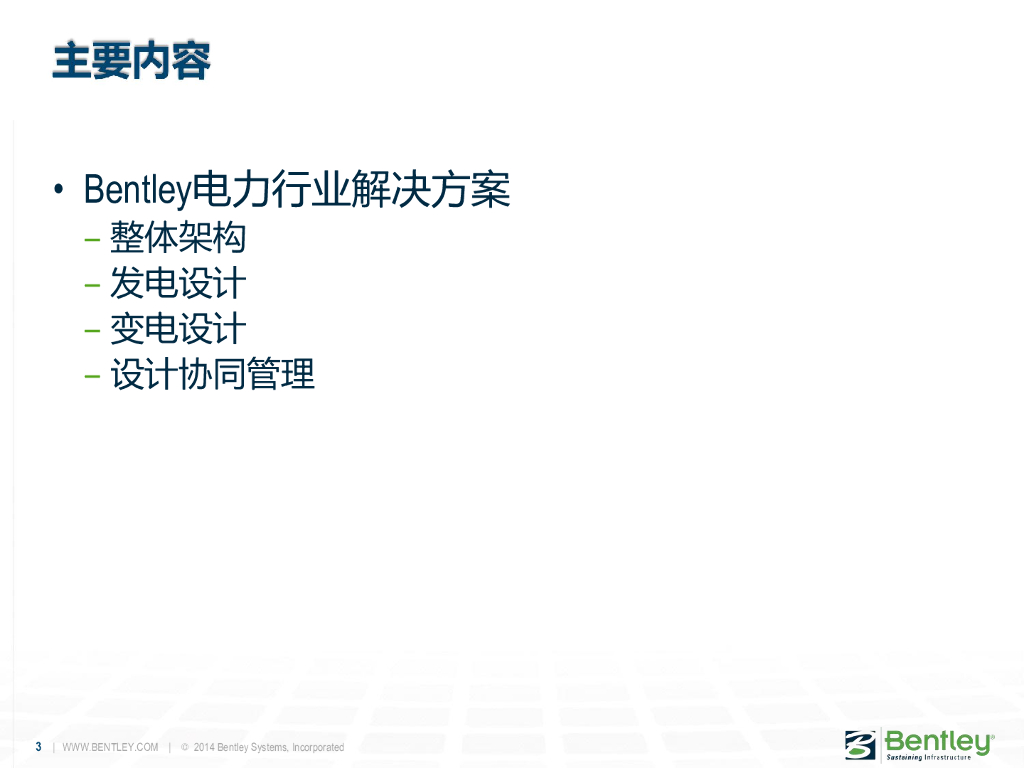 主要内容

• Bentley电力行业解决方案
– 整体架构
– 发电设计
– 变电设计
– 设计协同管理

3 | WWW.BENTLEY.COM | © 2014 Bentley Systems, Incorporated

Bentley®
Sustaining Infrastructure